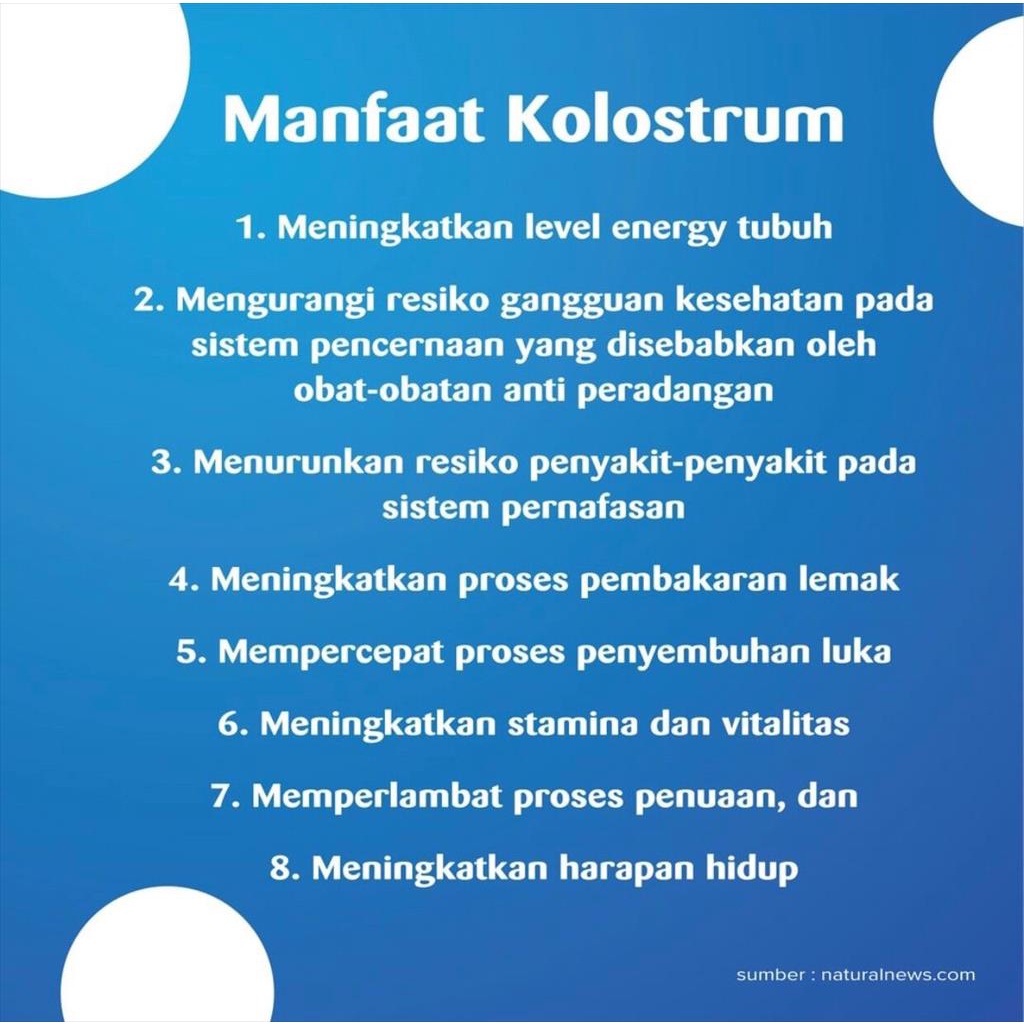 Manfaat Kolostrum

1. Meningkatkan level energy tubuh

2. Mengurangi resiko gangguan kesehatan pada sistem pencernaan yang disebabkan oleh obat-obatan anti peradangan

3. Menurunkan resiko penyakit-penyakit pada sistem pernafasan

4. Meningkatkan proses pembakaran lemak

5. Mempercepat proses penyembuhan luka

6. Meningkatkan stamina dan vitalitas

7. Memperlambat proses penuaan, dan

8. Meningkatkan harapan hidup

sumber : naturalnews.com